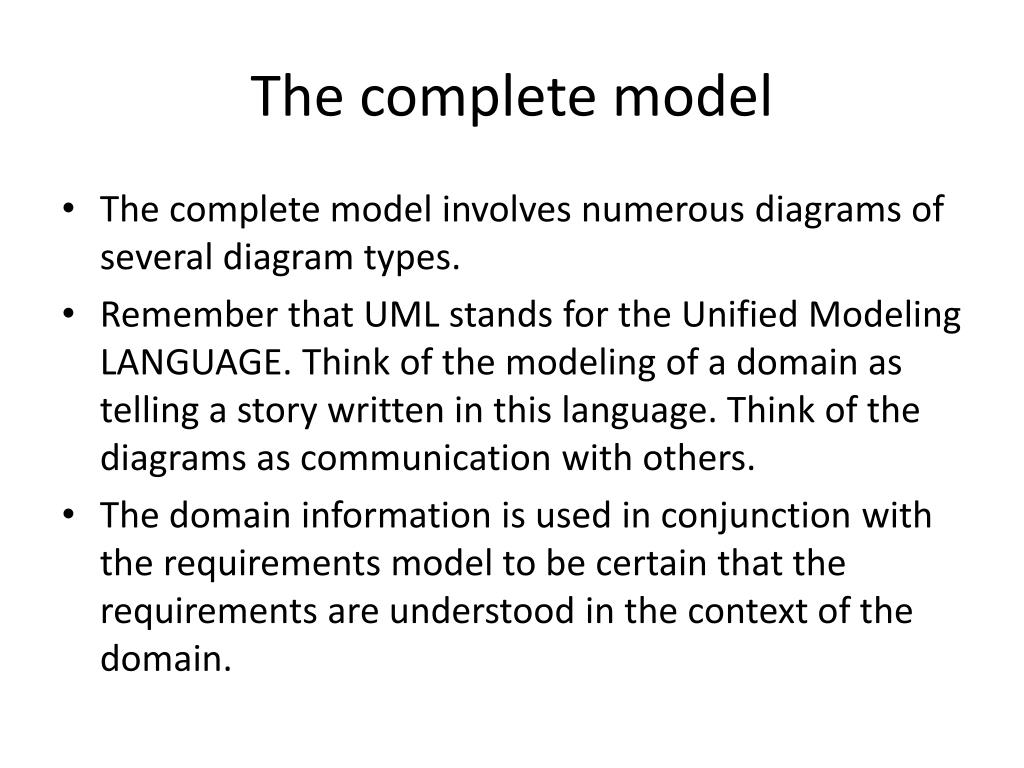 The complete model

• The complete model involves numerous diagrams of several diagram types.

• Remember that UML stands for the Unified Modeling LANGUAGE. Think of the modeling of a domain as telling a story written in this language. Think of the diagrams as communication with others.

• The domain information is used in conjunction with the requirements model to be certain that the requirements are understood in the context of the domain.